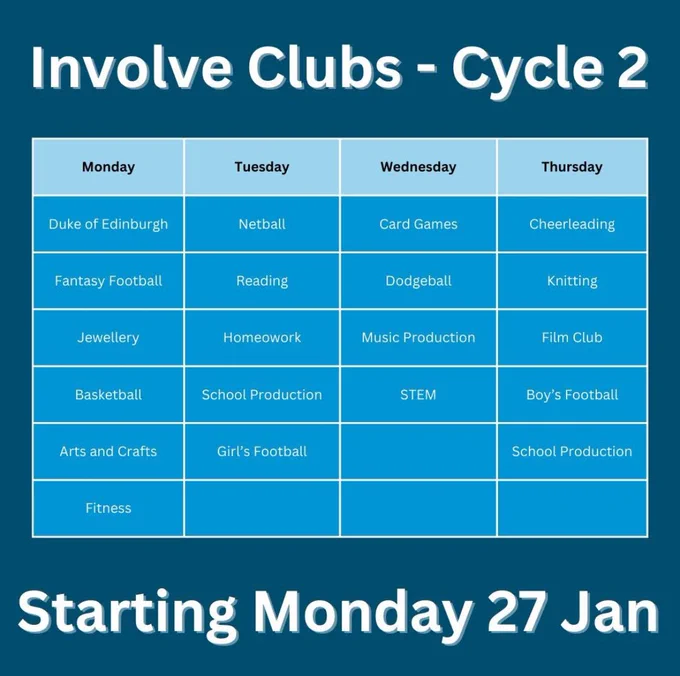 Involve Clubs - Cycle 2

| Monday | Tuesday | Wednesday | Thursday |
|---|---|---|---|
| Duke of Edinburgh | Netball | Card Games | Cheerleading |
| Fantasy Football | Reading | Dodgeball | Knitting |
| Jewellery | Homeowork | Music Production | Film Club |
| Basketball | School Production | STEM | Boy's Football |
| Arts and Crafts | Girl's Football | | School Production |
| Fitness | | | |

Starting Monday 27 Jan